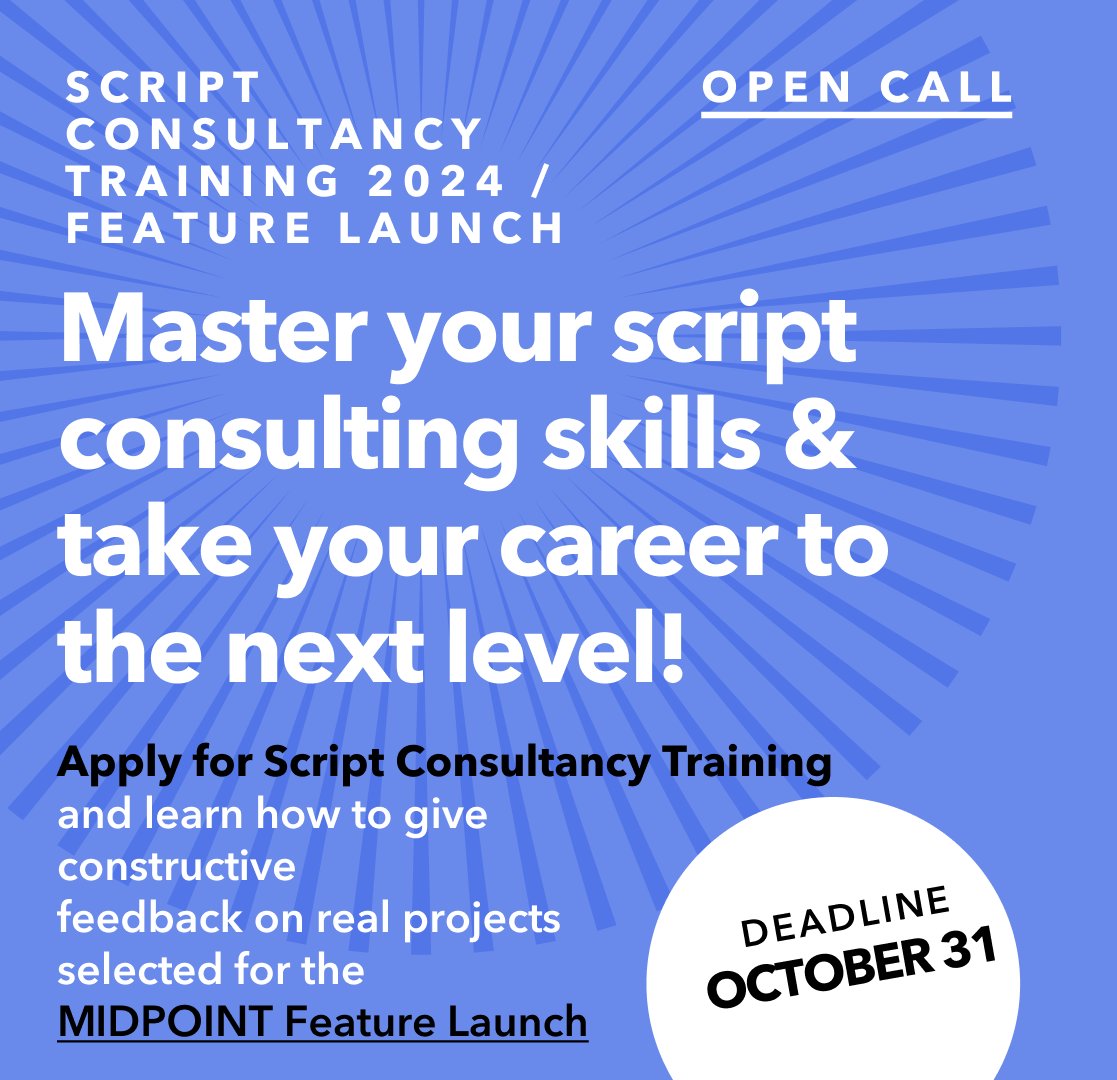 SCRIPT CONSULTANCY TRAINING 2024 / FEATURE LAUNCH

OPEN CALL

Master your script consulting skills & take your career to the next level!

Apply for Script Consultancy Training and learn how to give constructive feedback on real projects selected for the MIDPOINT Feature Launch

DEADLINE OCTOBER 31